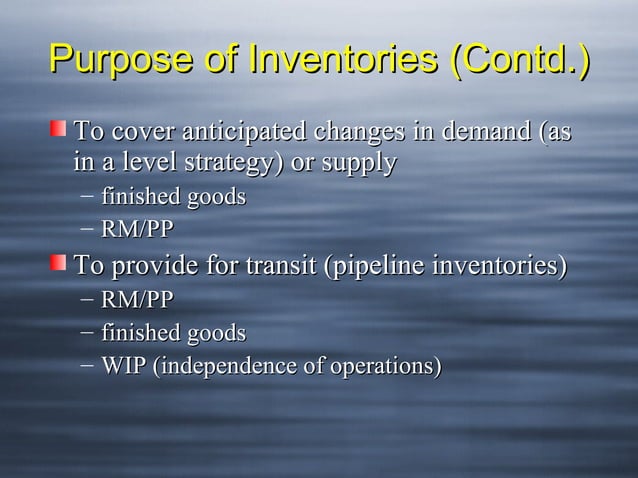 Purpose of Inventories (Contd.)

To cover anticipated changes in demand (as in a level strategy) or supply

– finished goods
– RM/PP

To provide for transit (pipeline inventories)

– RM/PP
– finished goods
– WIP (independence of operations)